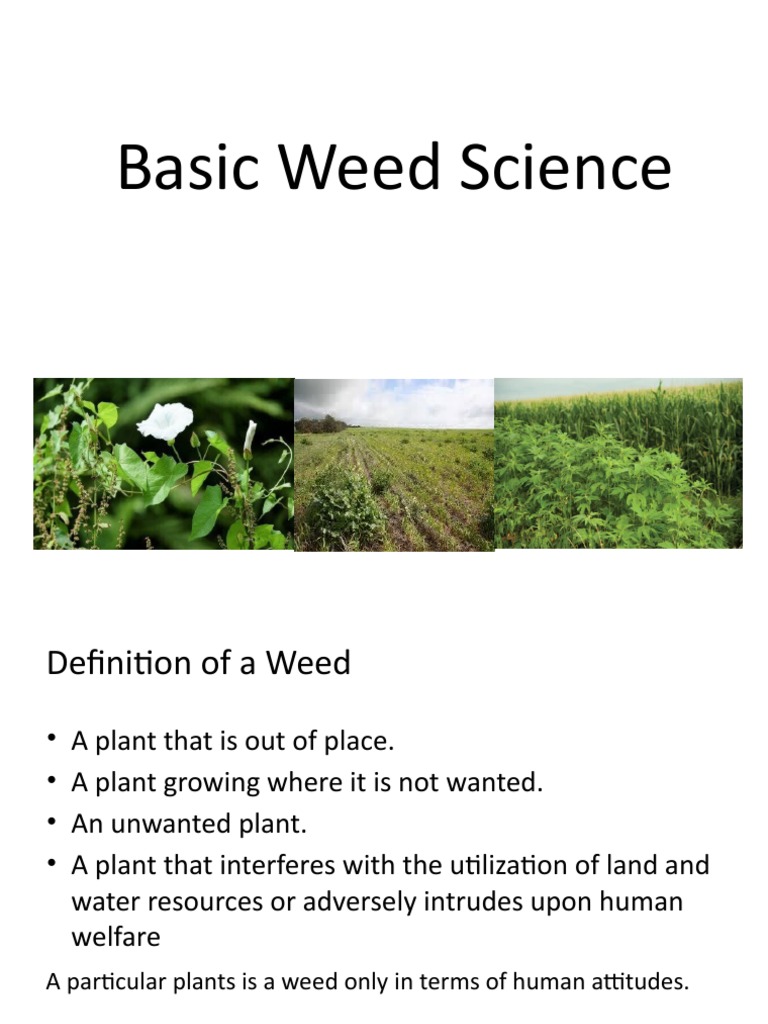 Basic Weed Science

Definition of a Weed

• A plant that is out of place.
• A plant growing where it is not wanted.
• An unwanted plant.
• A plant that interferes with the utilization of land and water resources or adversely intrudes upon human welfare

A particular plants is a weed only in terms of human attitudes.